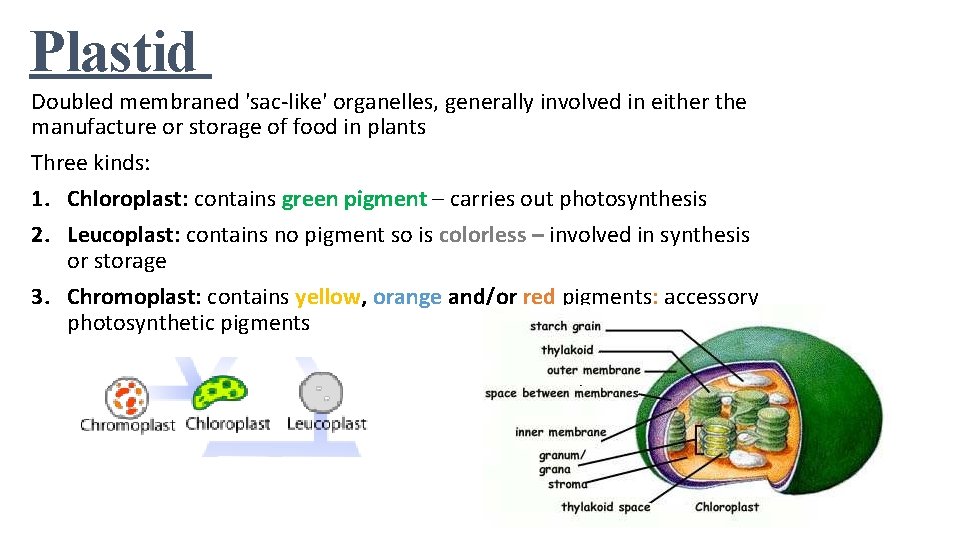 Plastid

Doubled membraned 'sac-like' organelles, generally involved in either the manufacture or storage of food in plants

Three kinds:

1. Chloroplast: contains green pigment – carries out photosynthesis

2. Leucoplast: contains no pigment so is colorless – involved in synthesis or storage

3. Chromoplast: contains yellow, orange and/or red pigments: accessory photosynthetic pigments

Chromoplast Chloroplast Leucoplast

starch grain
thylakoid
outer membrane
space between membranes
inner membrane
granum/ grana
stroma
thylakoid space
Chloroplast